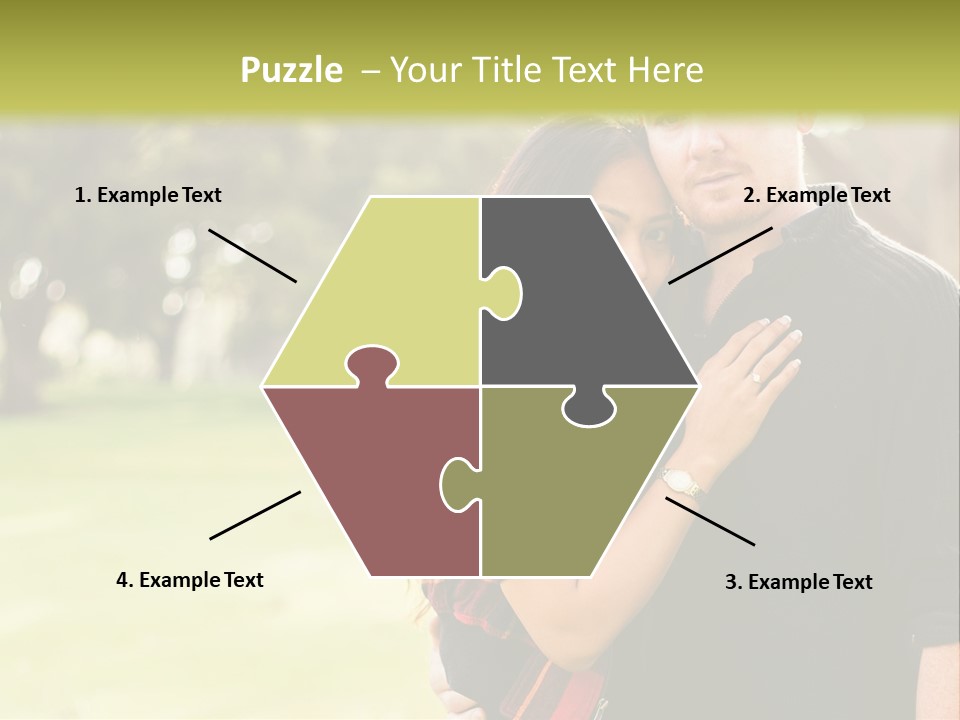 Puzzle – Your Title Text Here

1. Example Text

2. Example Text

4. Example Text

3. Example Text